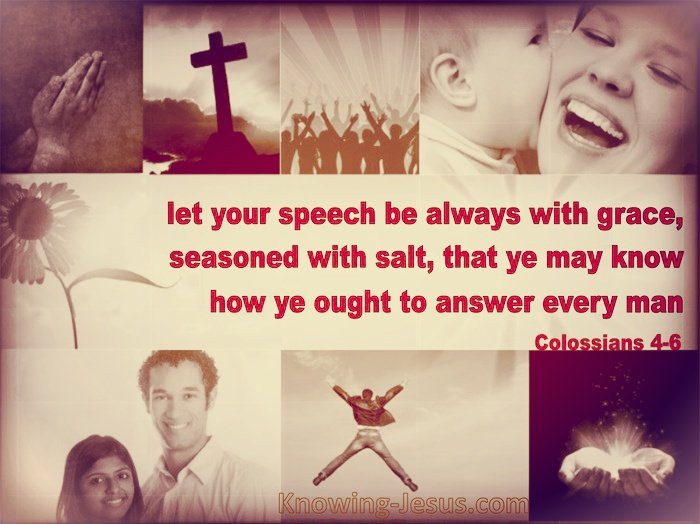 let your speech be always with grace, seasoned with salt, that ye may know how ye ought to answer every man

Colossians 4-6

Knowing-Jesus.com